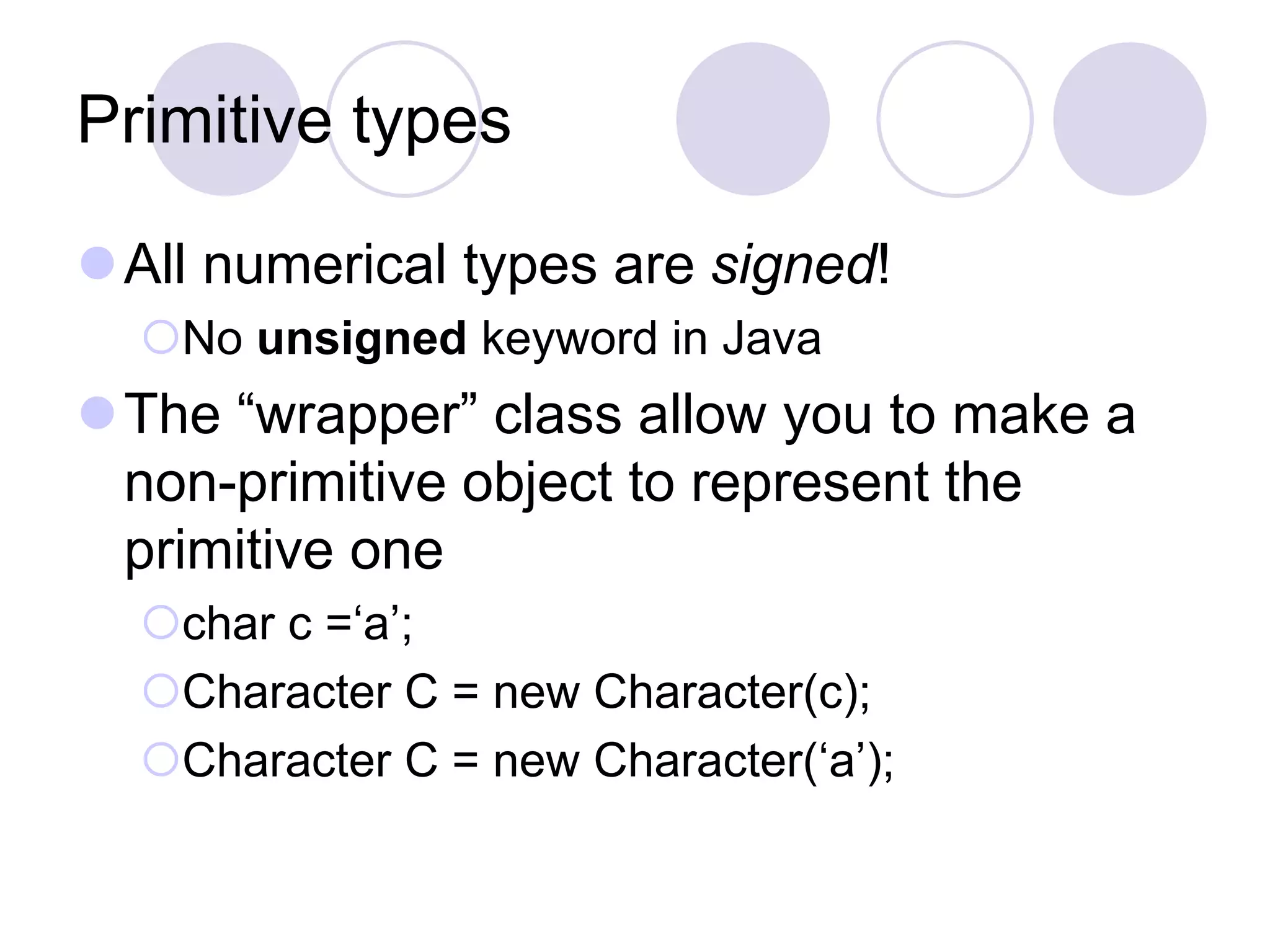 Primitive types

All numerical types are signed!

No unsigned keyword in Java

The “wrapper” class allow you to make a non-primitive object to represent the primitive one

char c =‘a’;

Character C = new Character(c);

Character C = new Character(‘a’);